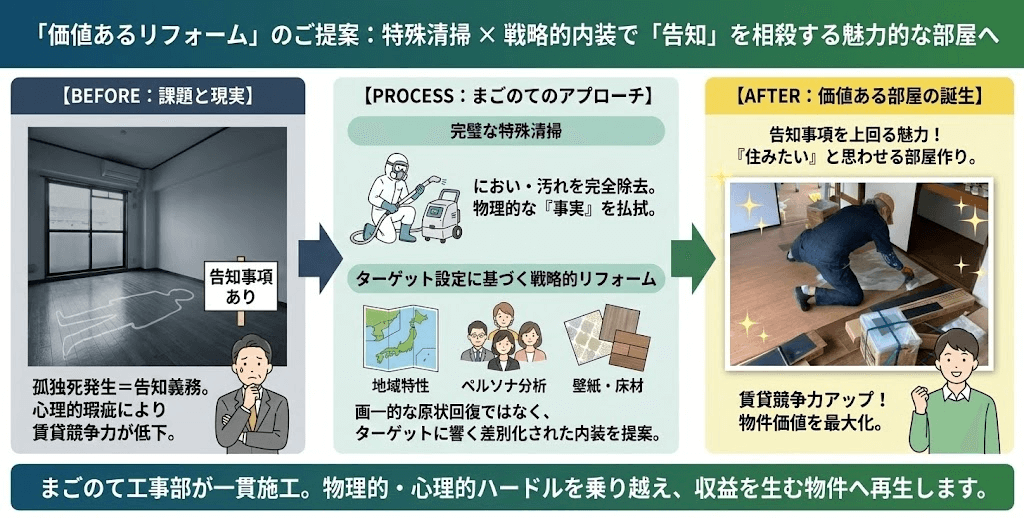 「価値あるリフォーム」のご提案：特殊清掃 × 戦略的内装で「告知」を相殺する魅力的な部屋へ

【BEFORE：課題と現実】

告知事項あり

孤独死発生＝告知義務。
心理的瑕疵により
賃貸競争力が低下。

【PROCESS：まごのてのアプローチ】

完璧な特殊清掃

におい・汚れを完全除去。
物理的な『事実』を払拭。

ターゲット設定に基づく戦略的リフォーム

地域特性　ペルソナ分析　壁紙・床材

画一的な原状回復ではなく、
ターゲットに響く差別化された内装を提案。

【AFTER：価値ある部屋の誕生】

告知事項を上回る魅力！
『住みたい』と思わせる部屋作り。

賃貸競争力アップ！
物件価値を最大化。

まごのて工事部が一貫施工。物理的・心理的ハードルを乗り越え、収益を生む物件へ再生します。